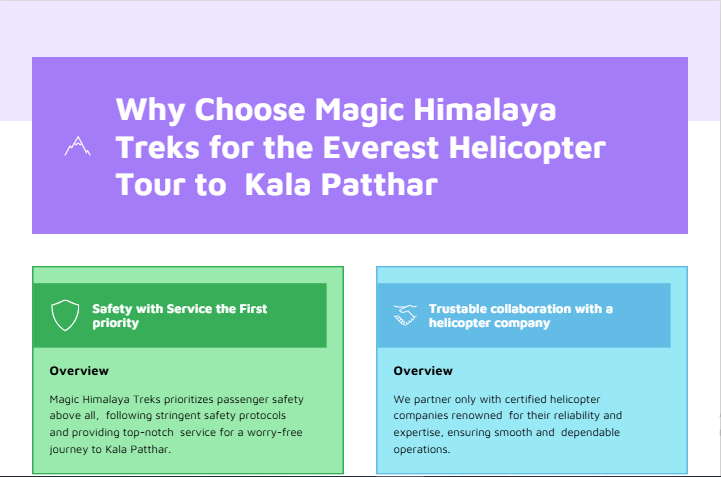 Why Choose Magic Himalaya Treks for the Everest Helicopter Tour to Kala Patthar

Safety with Service the First priority

Overview

Magic Himalaya Treks prioritizes passenger safety above all, following stringent safety protocols and providing top-notch service for a worry-free journey to Kala Patthar.

Trustable collaboration with a helicopter company

Overview

We partner only with certified helicopter companies renowned for their reliability and expertise, ensuring smooth and dependable operations.